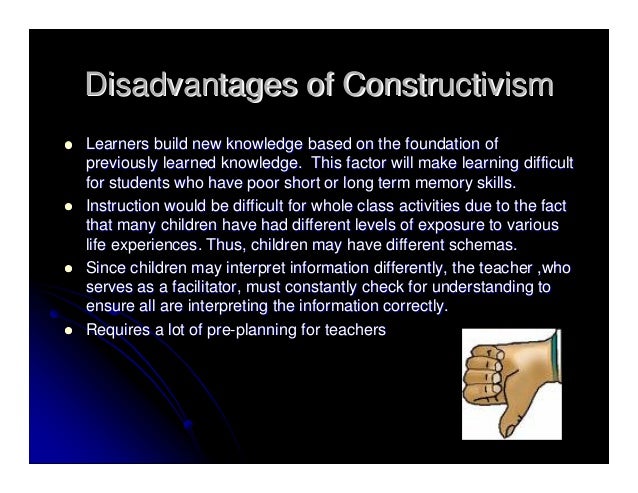 Disadvantages of Constructivism

- Learners build new knowledge based on the foundation of previously learned knowledge. This factor will make learning difficult for students who have poor short or long term memory skills.
- Instruction would be difficult for whole class activities due to the fact that many children have had different levels of exposure to various life experiences. Thus, children may have different schemas.
- Since children may interpret information differently, the teacher ,who serves as a facilitator, must constantly check for understanding to ensure all are interpreting the information correctly.
- Requires a lot of pre-planning for teachers